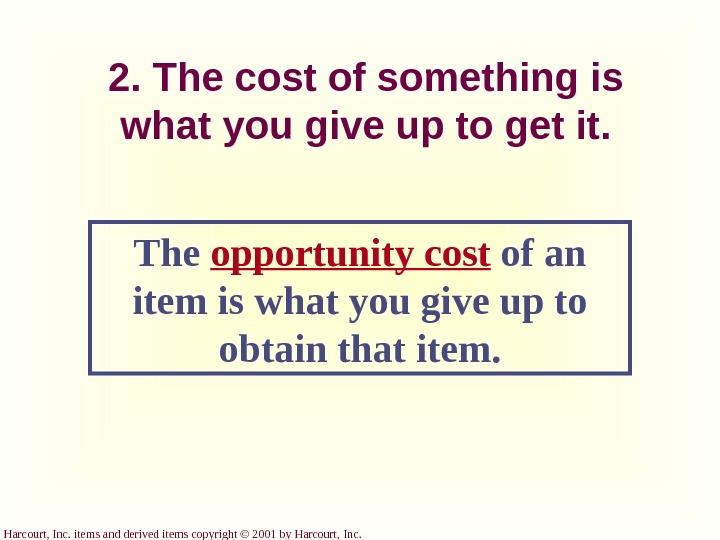 2. The cost of something is what you give up to get it.

The opportunity cost of an item is what you give up to obtain that item.

Harcourt, Inc. items and derived items copyright © 2001 by Harcourt, Inc.